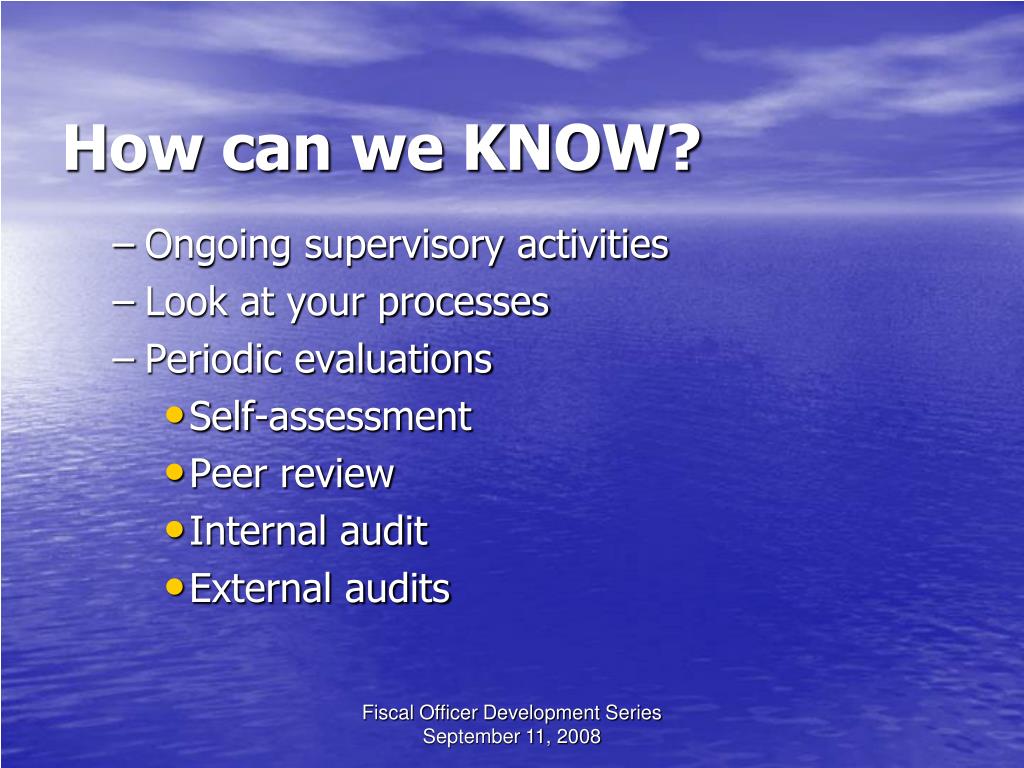 How can we KNOW?

– Ongoing supervisory activities
– Look at your processes
– Periodic evaluations
• Self-assessment
• Peer review
• Internal audit
• External audits

Fiscal Officer Development Series
September 11, 2008